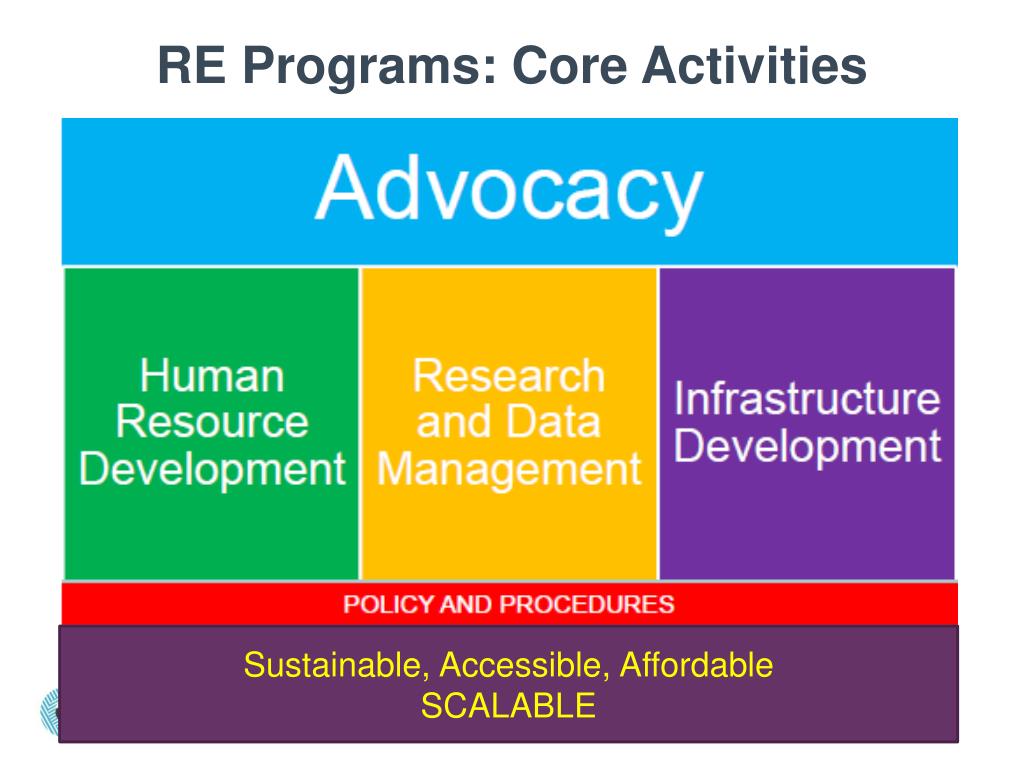 RE Programs: Core Activities

Advocacy

Human Resource Development

Research and Data Management

Infrastructure Development

POLICY AND PROCEDURES

Sustainable, Accessible, Affordable
SCALABLE